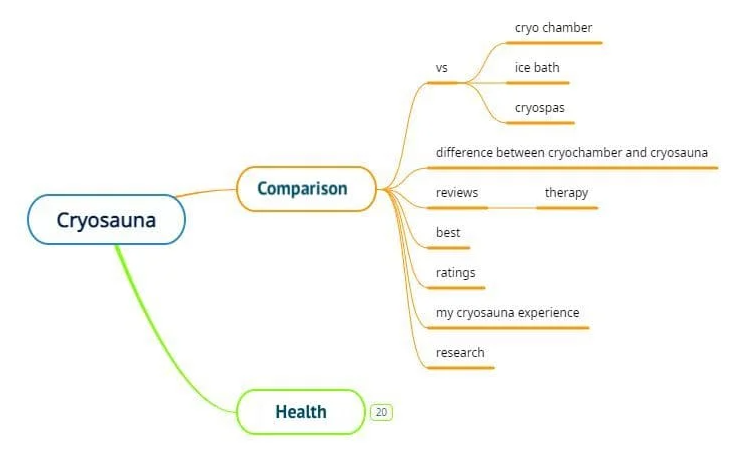 Cryosauna

Comparison

vs

cryo chamber

ice bath

cryospas

difference between cryochamber and cryosauna

reviews

therapy

best

ratings

my cryosauna experience

research

Health

20